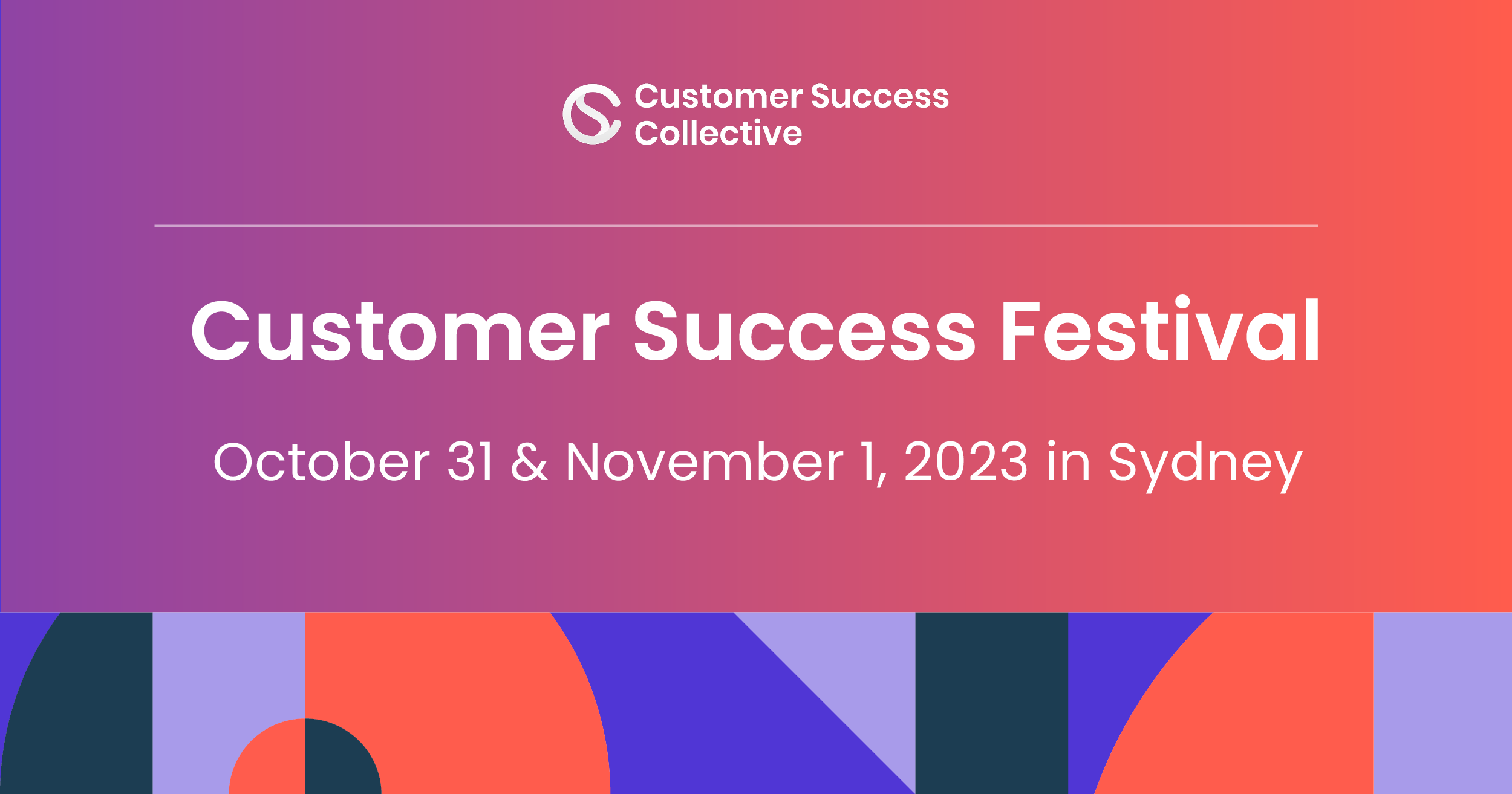 Customer Success Collective

Customer Success Festival

October 31 & November 1, 2023 in Sydney